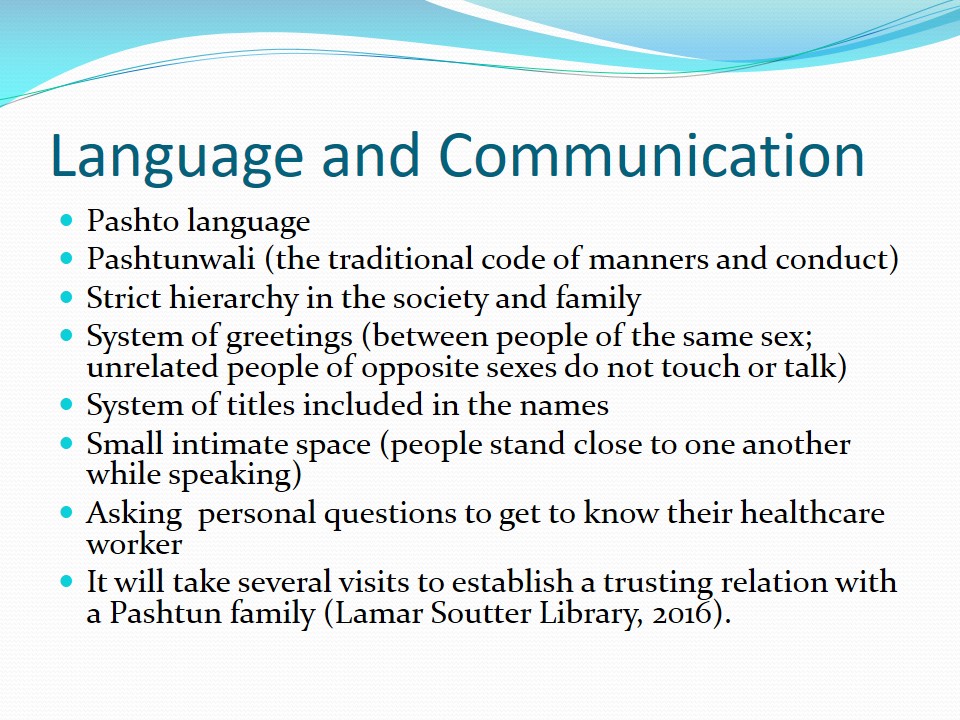 Language and Communication

- Pashto language
- Pashtunwali (the traditional code of manners and conduct)
- Strict hierarchy in the society and family
- System of greetings (between people of the same sex; unrelated people of opposite sexes do not touch or talk)
- System of titles included in the names
- Small intimate space (people stand close to one another while speaking)
- Asking  personal questions to get to know their healthcare worker
- It will take several visits to establish a trusting relation with a Pashtun family (Lamar Soutter Library, 2016).